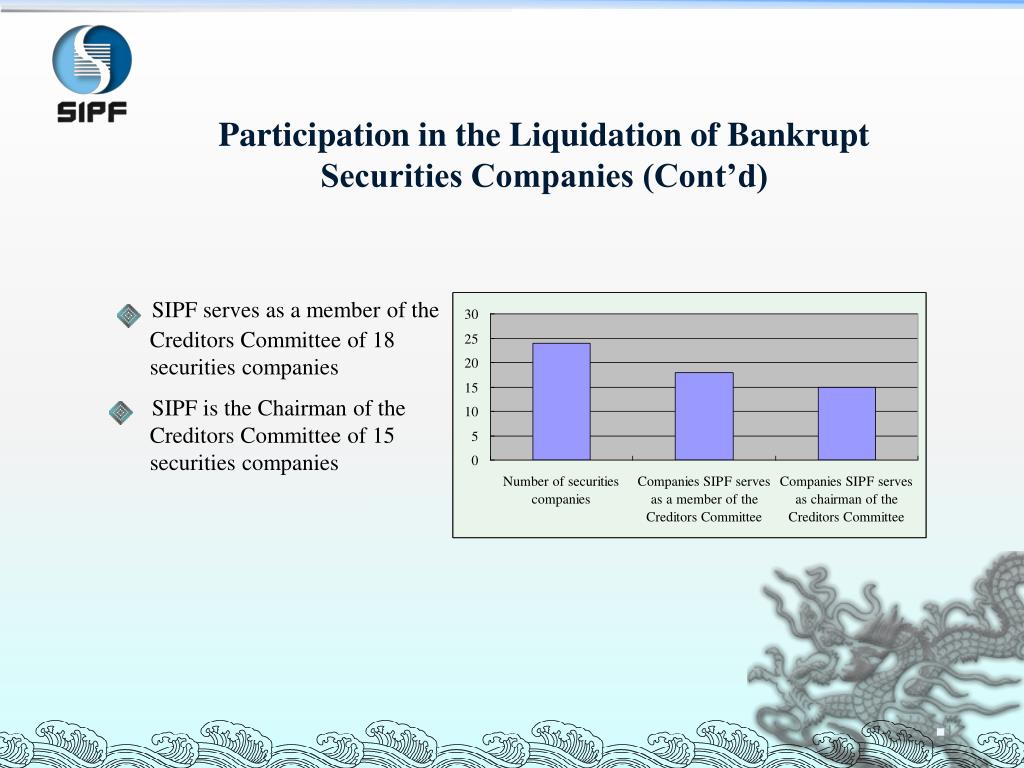 SIPF

Participation in the Liquidation of Bankrupt Securities Companies (Cont’d)

SIPF serves as a member of the Creditors Committee of 18 securities companies

SIPF is the Chairman of the Creditors Committee of 15 securities companies

30
25
20
15
10
5
0

Number of securities companies

Companies SIPF serves as a member of the Creditors Committee

Companies SIPF serves as chairman of the Creditors Committee